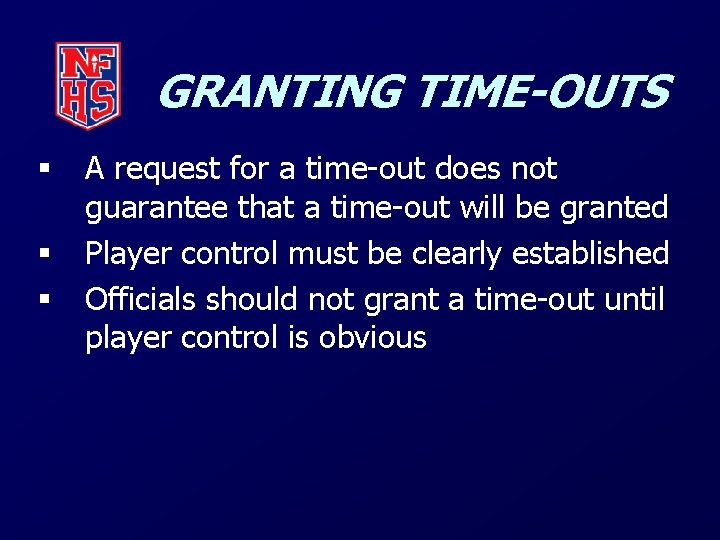 NFHS

GRANTING TIME-OUTS

▪ A request for a time-out does not guarantee that a time-out will be granted
▪ Player control must be clearly established
▪ Officials should not grant a time-out until player control is obvious